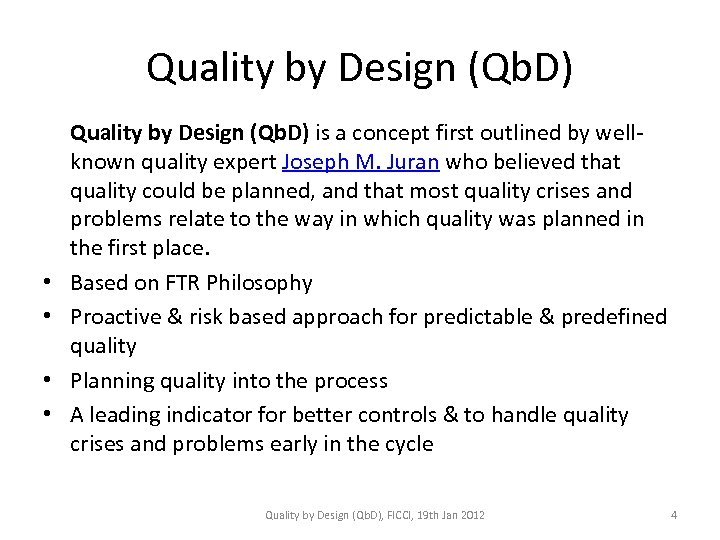 Quality by Design (QbD)

Quality by Design (QbD) is a concept first outlined by well-known quality expert Joseph M. Juran who believed that quality could be planned, and that most quality crises and problems relate to the way in which quality was planned in the first place.

• Based on FTR Philosophy
• Proactive & risk based approach for predictable & predefined quality
• Planning quality into the process
• A leading indicator for better controls & to handle quality crises and problems early in the cycle

Quality by Design (QbD), FICCI, 19th Jan 2012

4